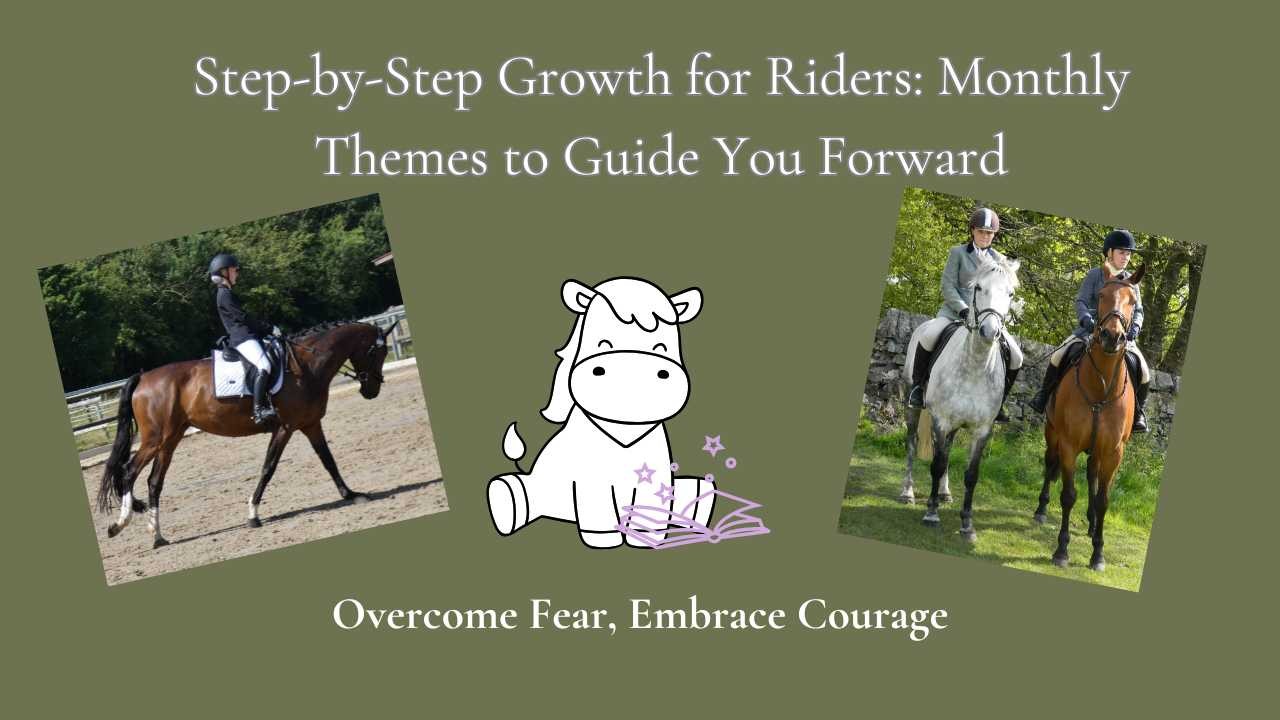 Step-by-Step Growth for Riders: Monthly Themes to Guide You Forward

Overcome Fear, Embrace Courage